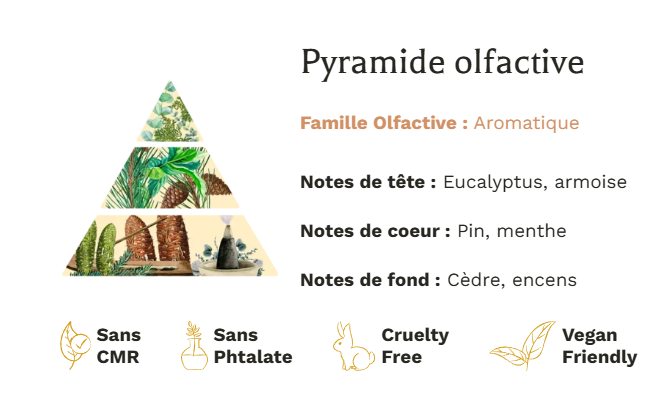 Pyramide olfactive

Famille Olfactive : Aromatique

Notes de tête : Eucalyptus, armoise

Notes de coeur : Pin, menthe

Notes de fond : Cèdre, encens

Sans CMR

Sans Phtalate

Cruelty Free

Vegan Friendly